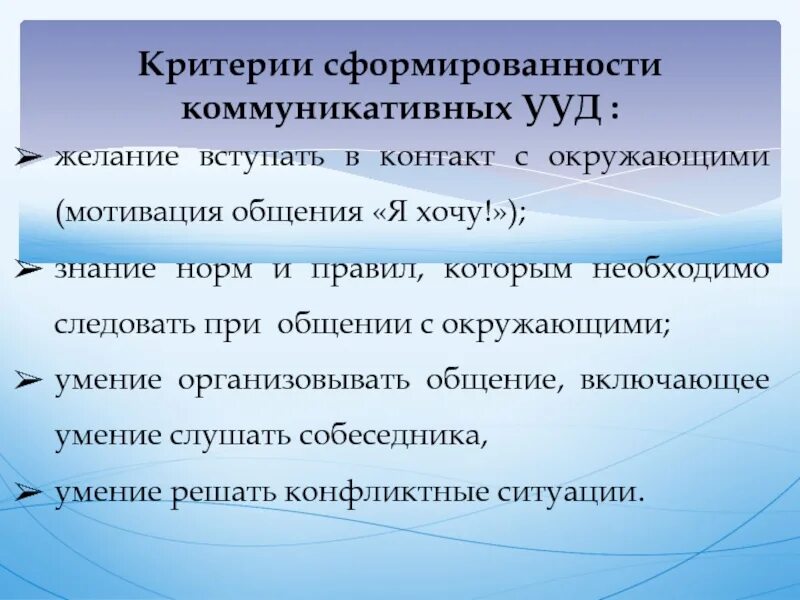 Критерии сформированности коммуникативных УУД :

➢ желание вступать в контакт с окружающими (мотивация общения «Я хочу!»);

➢ знание норм и правил, которым необходимо следовать при общении с окружающими;

➢ умение организовывать общение, включающее умение слушать собеседника,

➢ умение решать конфликтные ситуации.